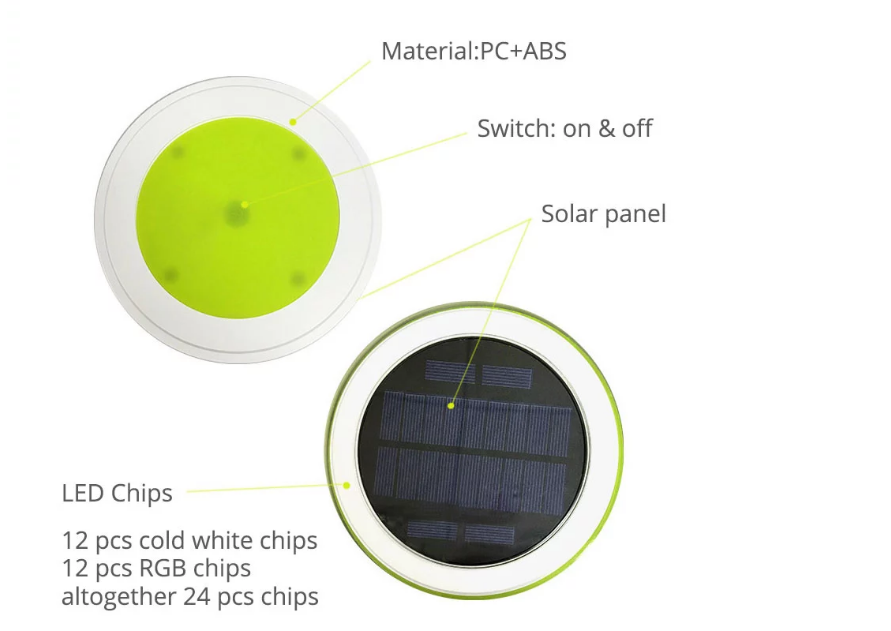 Material:PC+ABS

Switch: on & off

Solar panel

LED Chips

12 pcs cold white chips
12 pcs RGB chips
altogether 24 pcs chips